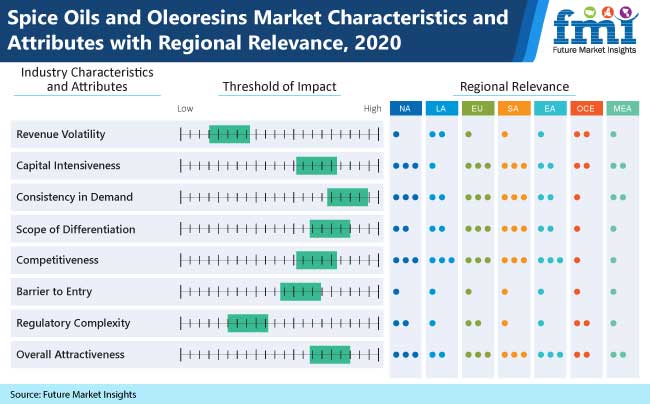 Spice Oils and Oleoresins Market Characteristics and Attributes with Regional Relevance, 2020

fmi
Future Market Insights

Industry Characteristics and Attributes

Threshold of Impact

Regional Relevance

Low

High

NA LA EU SA EA OCE MEA

Revenue Volatility

Capital Intensiveness

Consistency in Demand

Scope of Differentiation

Competitiveness

Barrier to Entry

Regulatory Complexity

Overall Attractiveness

Source: Future Market Insights